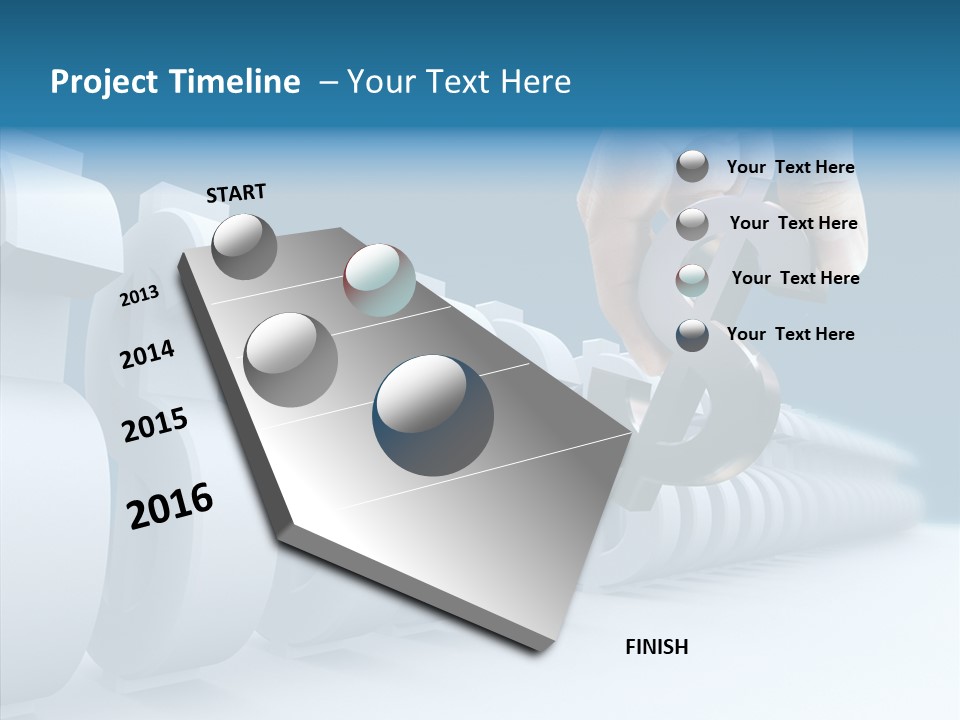 Project Timeline – Your Text Here

START

2013

2014

2015

2016

Your Text Here

Your Text Here

Your Text Here

Your Text Here

FINISH